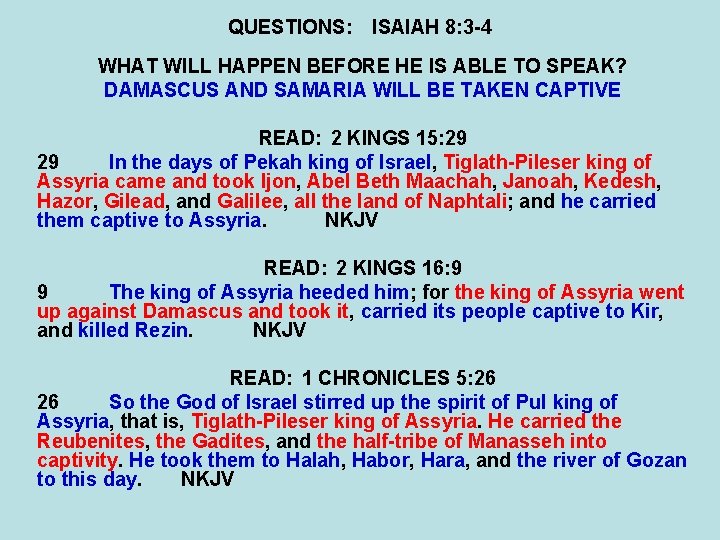 QUESTIONS: ISAIAH 8:3-4

WHAT WILL HAPPEN BEFORE HE IS ABLE TO SPEAK?
DAMASCUS AND SAMARIA WILL BE TAKEN CAPTIVE

READ: 2 KINGS 15:29
29 In the days of Pekah king of Israel, Tiglath-Pileser king of Assyria came and took Ijon, Abel Beth Maachah, Janoah, Kedesh, Hazor, Gilead, and Galilee, all the land of Naphtali; and he carried them captive to Assyria. NKJV

READ: 2 KINGS 16:9
9 The king of Assyria heeded him; for the king of Assyria went up against Damascus and took it, carried its people captive to Kir, and killed Rezin. NKJV

READ: 1 CHRONICLES 5:26
26 So the God of Israel stirred up the spirit of Pul king of Assyria, that is, Tiglath-Pileser king of Assyria. He carried the Reubenites, the Gadites, and the half-tribe of Manasseh into captivity. He took them to Halah, Habor, Hara, and the river of Gozan to this day. NKJV